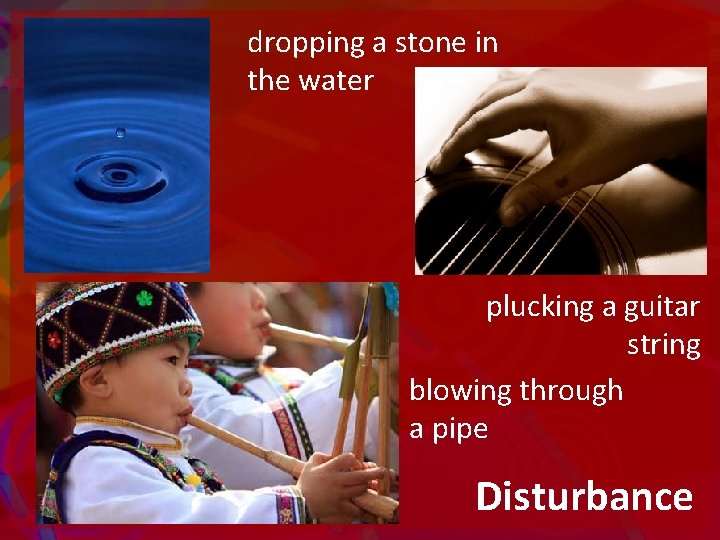 dropping a stone in the water

plucking a guitar string

blowing through a pipe

Disturbance